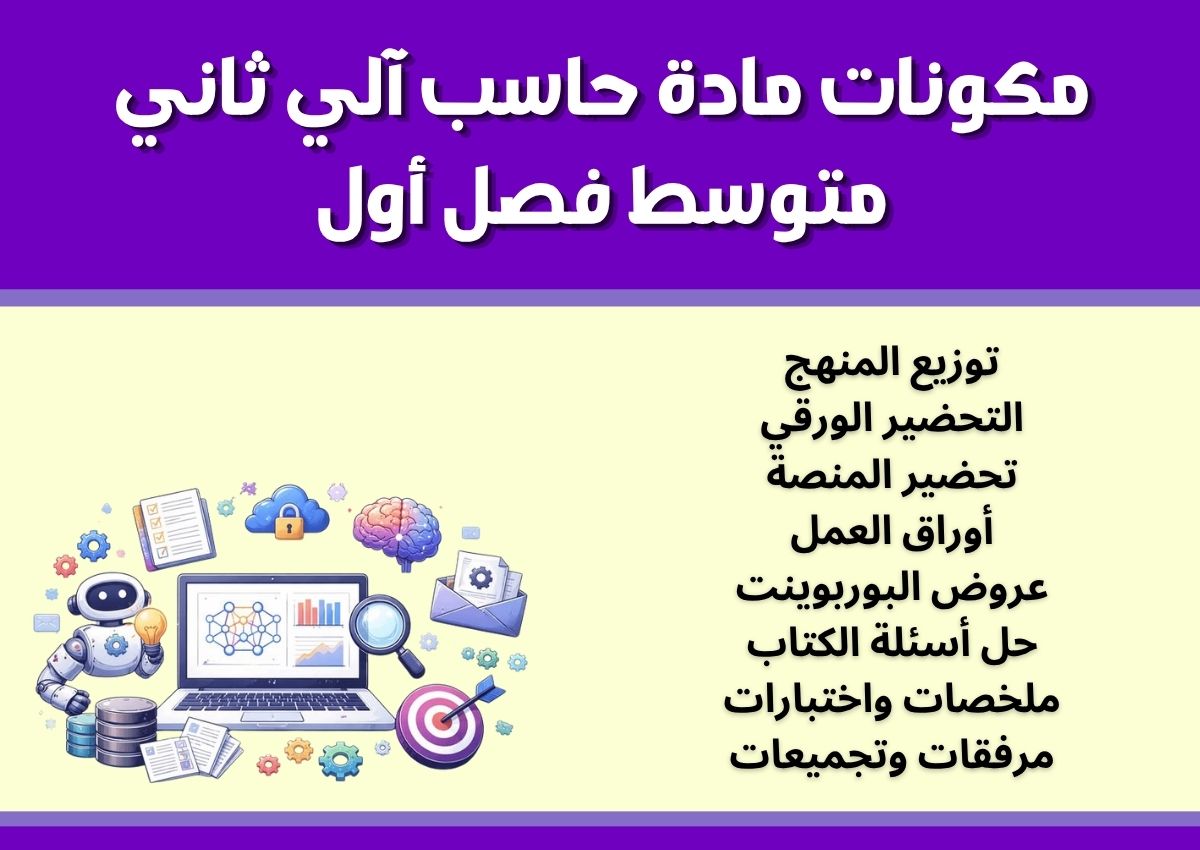 مكونات مادة حاسب آلي ثاني متوسط فصل أول

توزيع المنهج
التحضير الورقي
تحضير المنصة
أوراق العمل
عروض البوربوينت
حل أسئلة الكتاب
ملخصات واختبارات
مرفقات وتجميعات